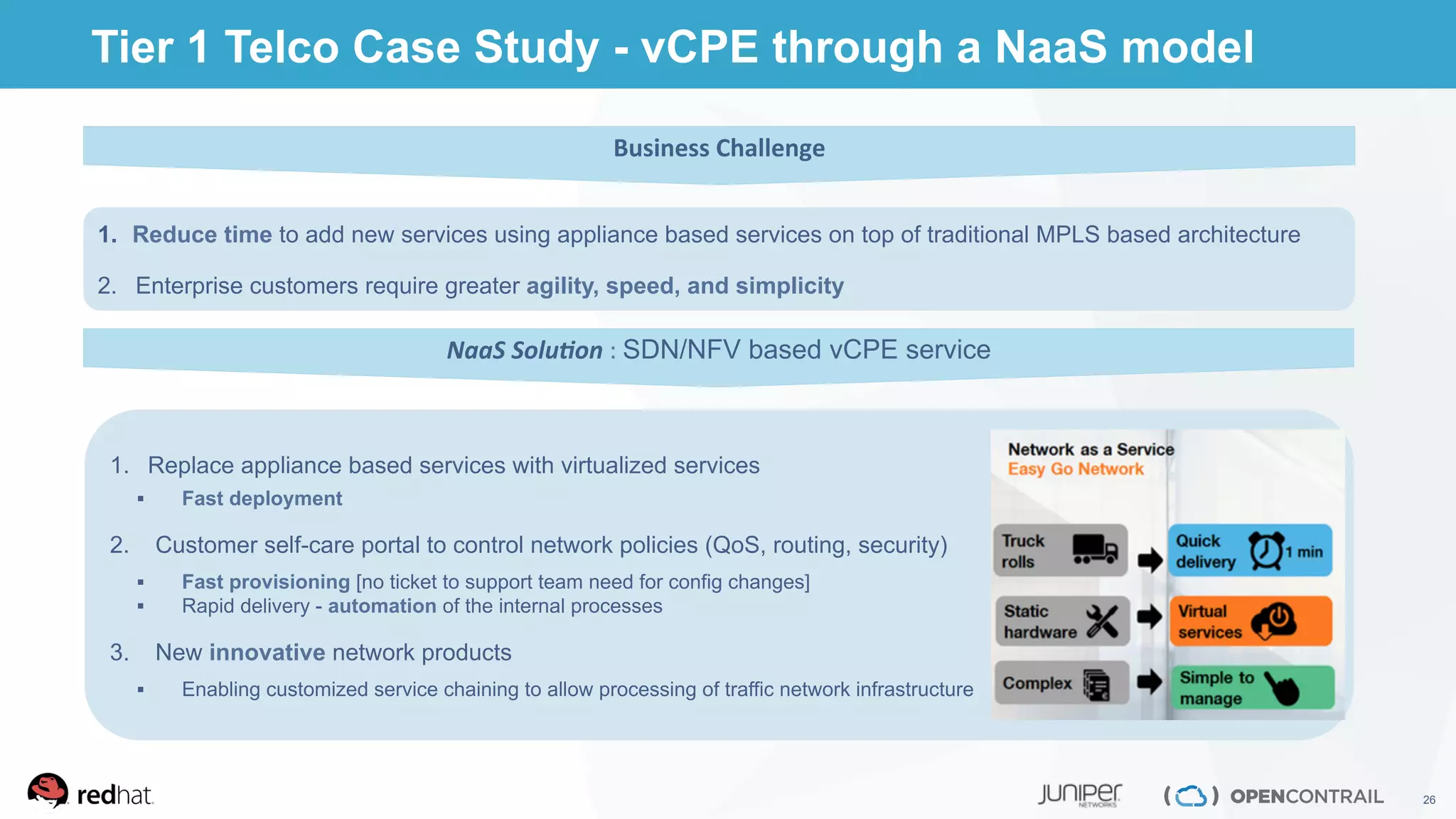 Tier 1 Telco Case Study - vCPE through a NaaS model

Business Challenge

1. Reduce time to add new services using appliance based services on top of traditional MPLS based architecture

2. Enterprise customers require greater agility, speed, and simplicity

NaaS Solution : SDN/NFV based vCPE service

1. Replace appliance based services with virtualized services
▪ Fast deployment

2. Customer self-care portal to control network policies (QoS, routing, security)
▪ Fast provisioning [no ticket to support team need for config changes]
▪ Rapid delivery - automation of the internal processes

3. New innovative network products
▪ Enabling customized service chaining to allow processing of traffic network infrastructure

Network as a Service
Easy Go Network

Truck rolls
Quick delivery
1 min
Static hardware
Virtual services
Complex
Simple to manage

redhat

JUNIPER NETWORKS

OPENCONTRAIL

26